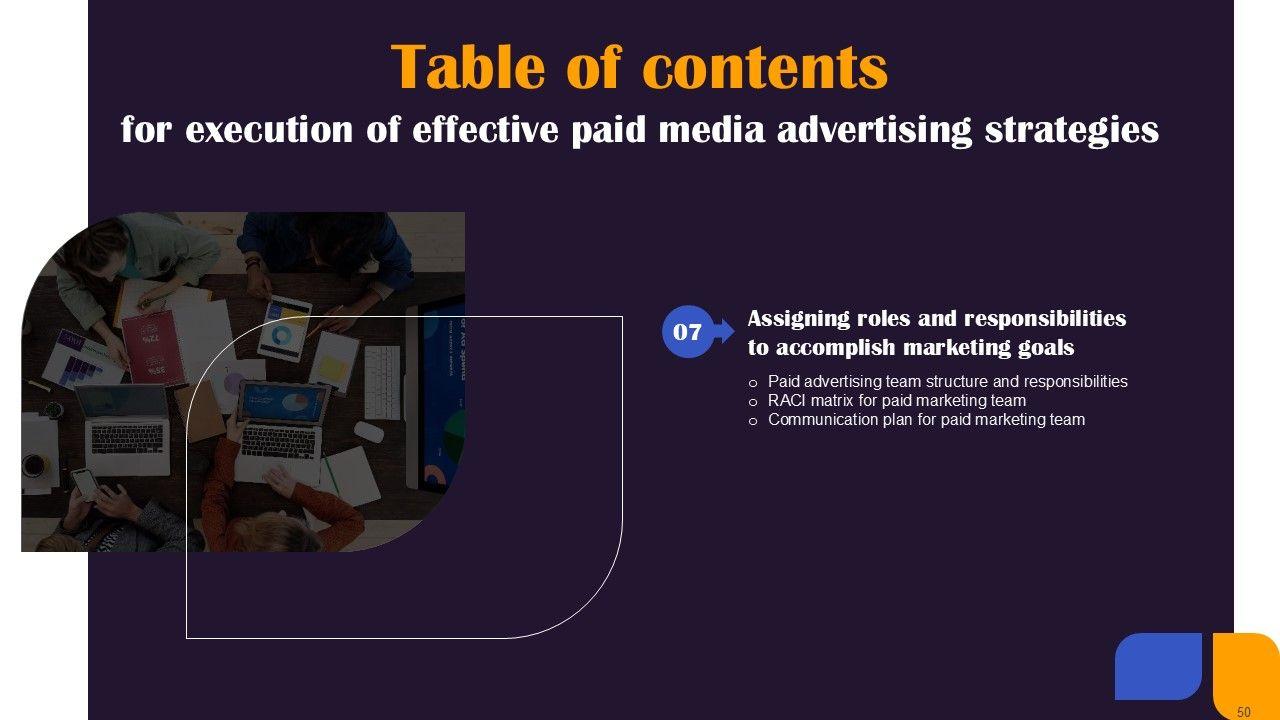 Table of contents
for execution of effective paid media advertising strategies

07

Assigning roles and responsibilities to accomplish marketing goals

o Paid advertising team structure and responsibilities
o RACI matrix for paid marketing team
o Communication plan for paid marketing team

50